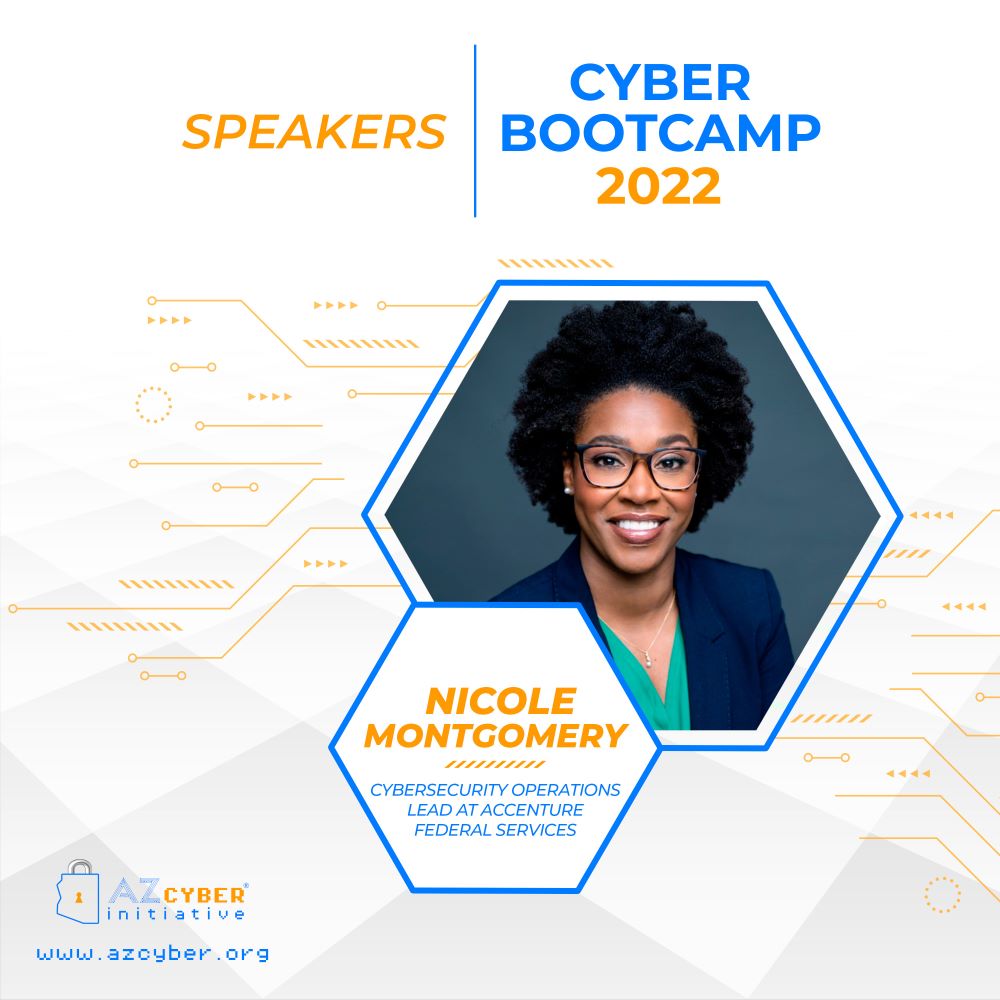 SPEAKERS

CYBER BOOTCAMP 2022

NICOLE MONTGOMERY

CYBERSECURITY OPERATIONS LEAD AT ACCENTURE FEDERAL SERVICES

AZ CYBER® initiative

www.azcyber.org